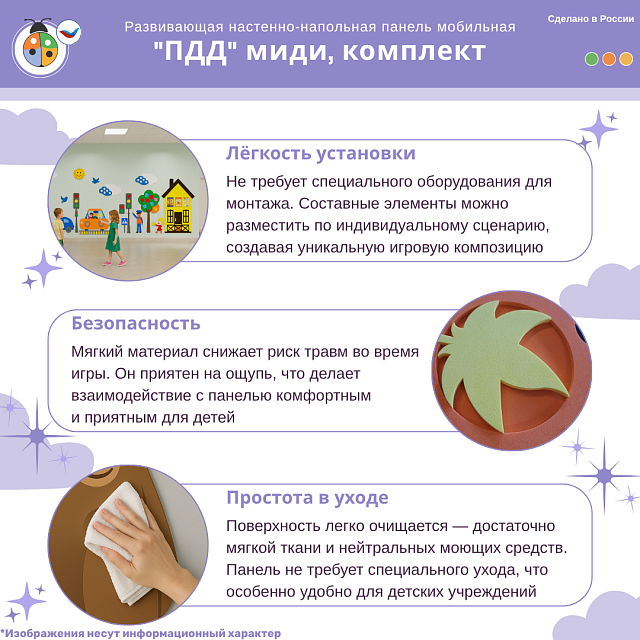 Развивающая настенно-напольная панель мобильная
"ПДД" миди, комплект

Сделано в России

Лёгкость установки
Не требует специального оборудования для монтажа. Составные элементы можно разместить по индивидуальному сценарию, создавая уникальную игровую композицию

Безопасность
Мягкий материал снижает риск травм во время игры. Он приятен на ощупь, что делает взаимодействие с панелью комфортным и приятным для детей

Простота в уходе
Поверхность легко очищается — достаточно мягкой ткани и нейтральных моющих средств. Панель не требует специального ухода, что особенно удобно для детских учреждений

*Изображения несут информационный характер